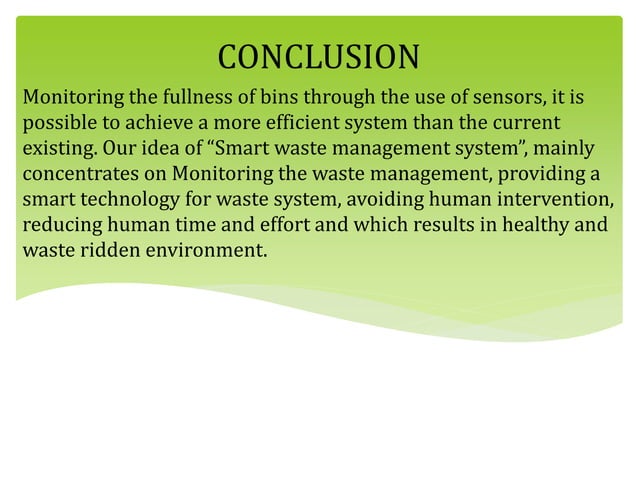 CONCLUSION

Monitoring the fullness of bins through the use of sensors, it is possible to achieve a more efficient system than the current existing. Our idea of “Smart waste management system”, mainly concentrates on Monitoring the waste management, providing a smart technology for waste system, avoiding human intervention, reducing human time and effort and which results in healthy and waste ridden environment.